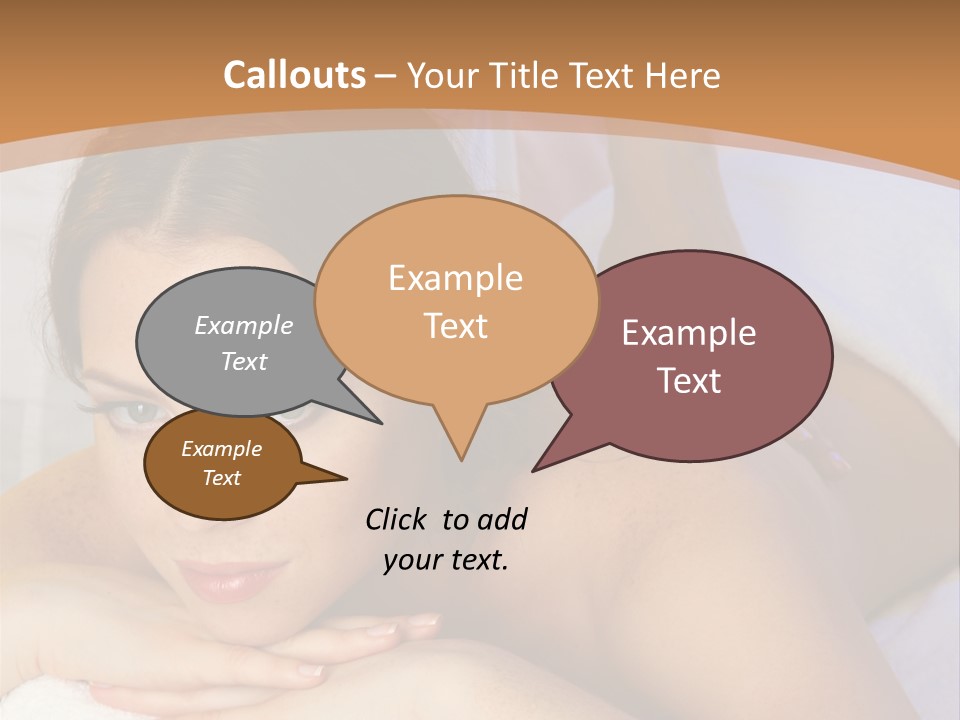 Callouts – Your Title Text Here

Example Text

Example Text

Example Text

Example Text

Click to add your text.